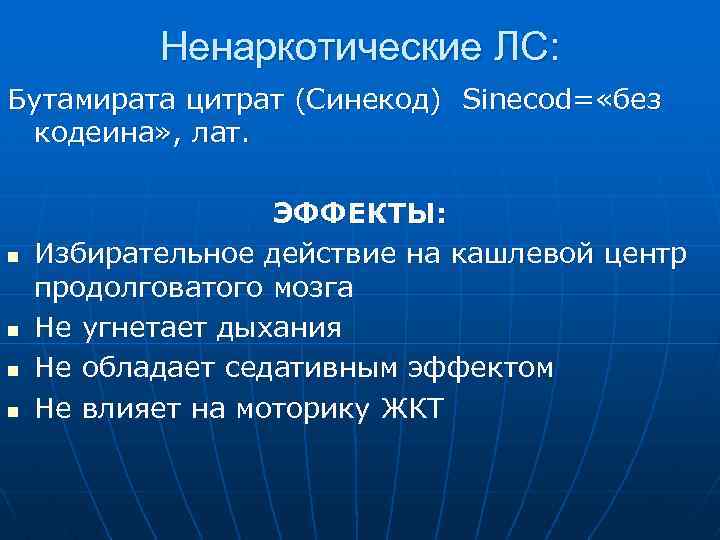 Ненаркотические ЛС:

Бутамирата цитрат (Синекод) Sinecod=«без кодеина», лат.

ЭФФЕКТЫ:

- Избирательное действие на кашлевой центр продолговатого мозга
- Не угнетает дыхания
- Не обладает седативным эффектом
- Не влияет на моторику ЖКТ